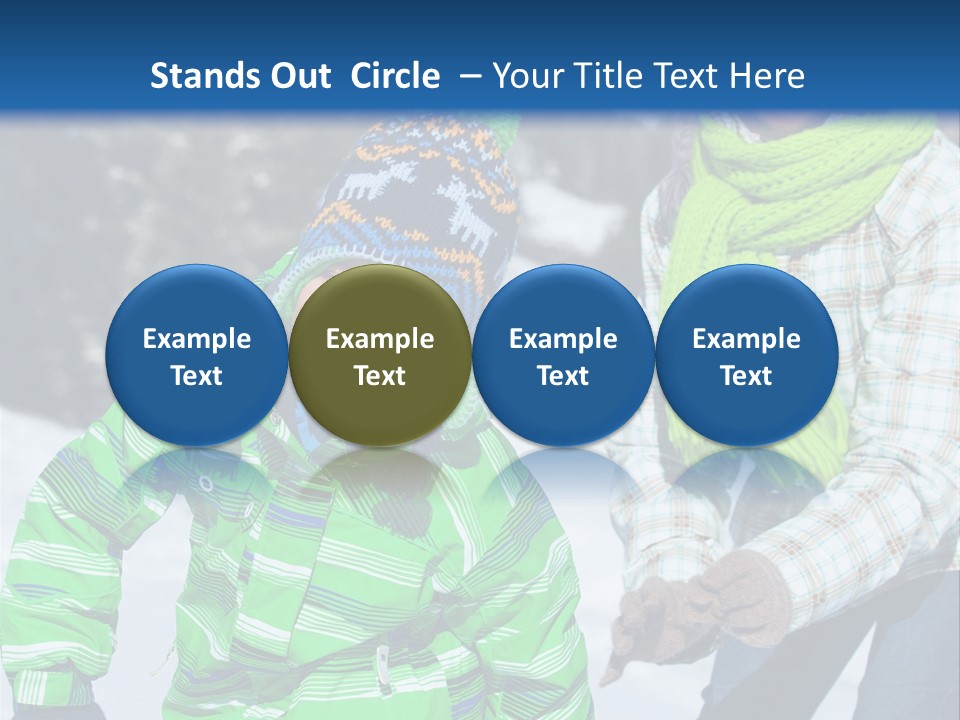 Stands Out Circle – Your Title Text Here

Example Text

Example Text

Example Text

Example Text